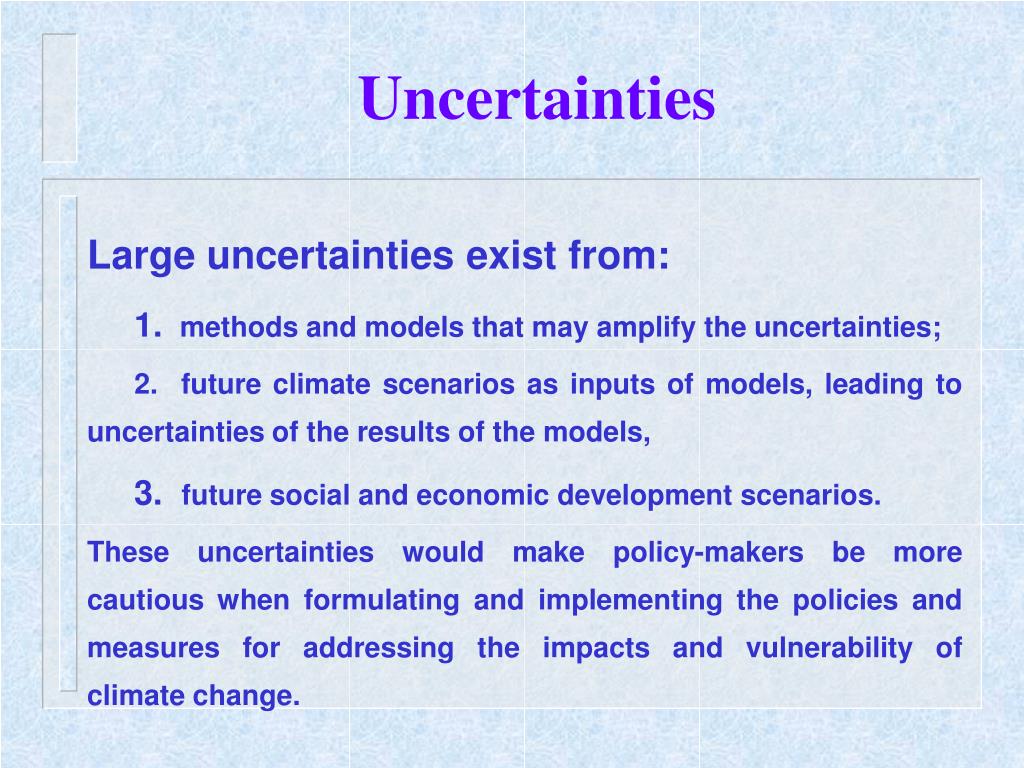 Uncertainties

Large uncertainties exist from:

1. methods and models that may amplify the uncertainties;

2. future climate scenarios as inputs of models, leading to uncertainties of the results of the models,

3. future social and economic development scenarios.

These uncertainties would make policy-makers be more cautious when formulating and implementing the policies and measures for addressing the impacts and vulnerability of climate change.